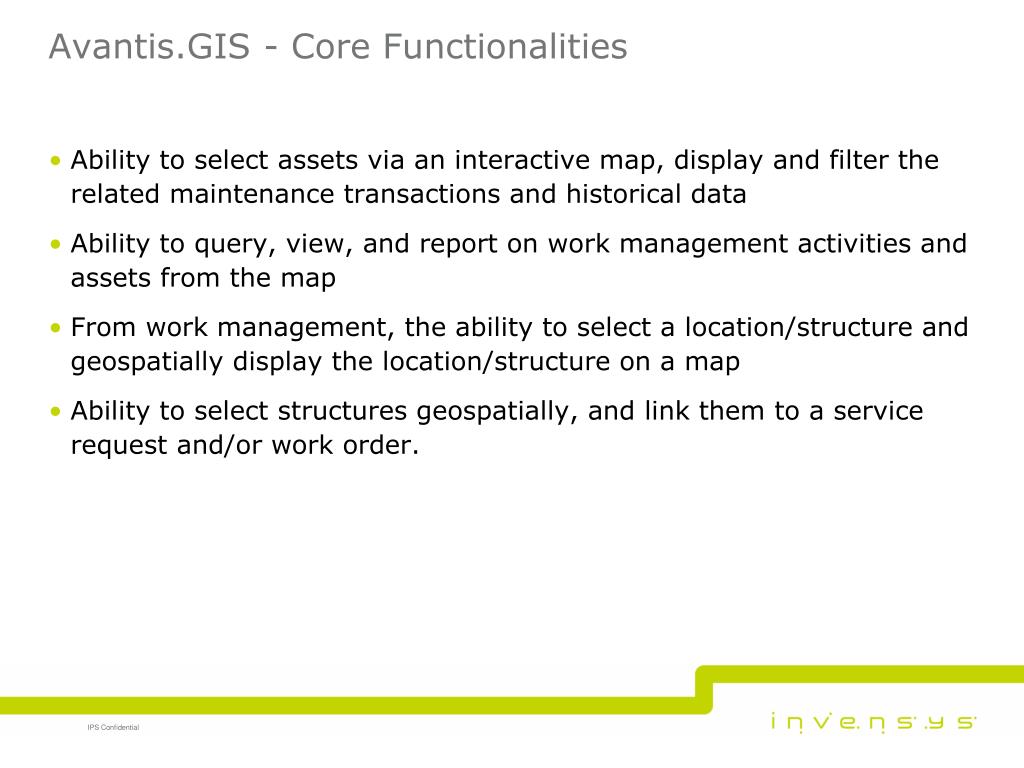 Avantis.GIS - Core Functionalities

• Ability to select assets via an interactive map, display and filter the related maintenance transactions and historical data

• Ability to query, view, and report on work management activities and assets from the map

• From work management, the ability to select a location/structure and geospatially display the location/structure on a map

• Ability to select structures geospatially, and link them to a service request and/or work order.

IPS Confidential

invensys